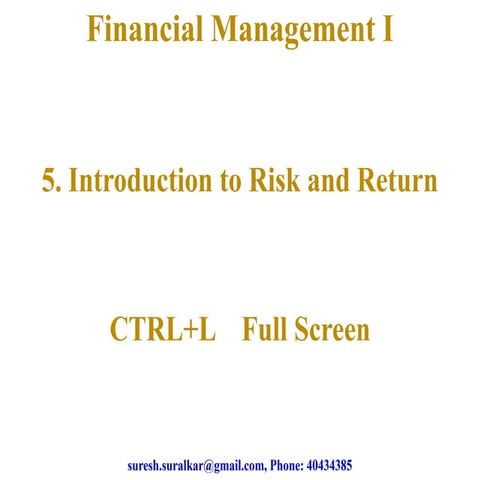 Financial Management I

5. Introduction to Risk and Return

CTRL+L Full Screen

suresh.suralkar@gmail.com, Phone: 40434385